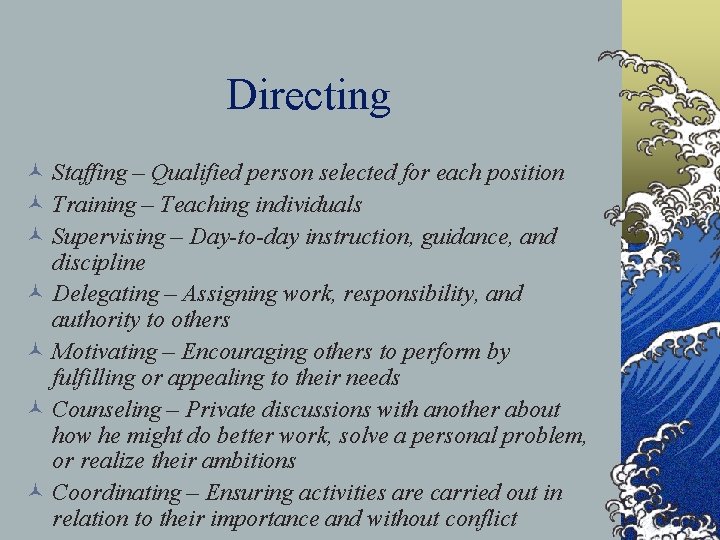 Directing

Staffing – Qualified person selected for each position
Training – Teaching individuals
Supervising – Day-to-day instruction, guidance, and discipline
Delegating – Assigning work, responsibility, and authority to others
Motivating – Encouraging others to perform by fulfilling or appealing to their needs
Counseling – Private discussions with another about how he might do better work, solve a personal problem, or realize their ambitions
Coordinating – Ensuring activities are carried out in relation to their importance and without conflict